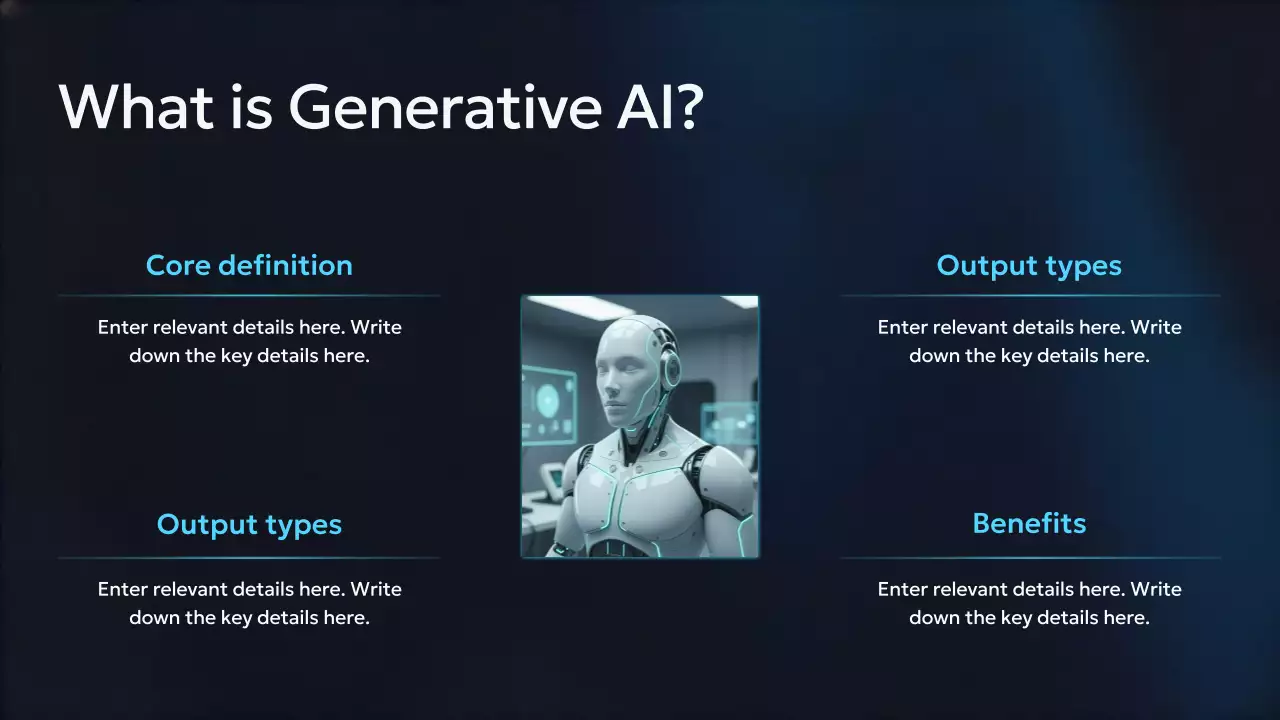 What is Generative AI?

Core definition

Enter relevant details here. Write down the key details here.

Output types

Enter relevant details here. Write down the key details here.

Output types

Enter relevant details here. Write down the key details here.

Benefits

Enter relevant details here. Write down the key details here.